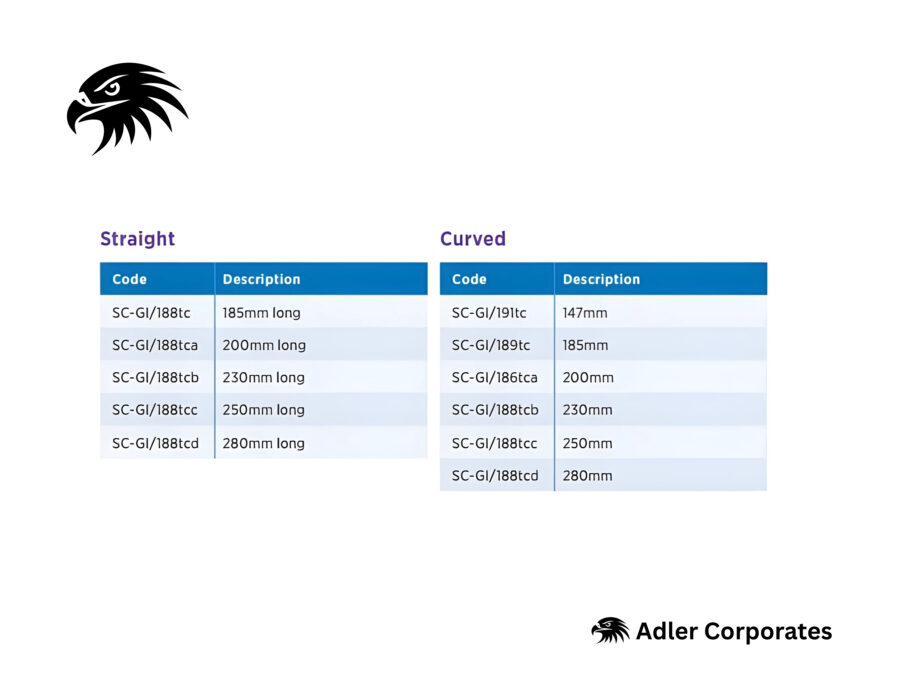 Straight

| Code | Description |
|---|---|
| SC-GI/188tc | 185mm long |
| SC-GI/188tca | 200mm long |
| SC-GI/188tcb | 230mm long |
| SC-GI/188tcc | 250mm long |
| SC-GI/188tcd | 280mm long |

Curved

| Code | Description |
|---|---|
| SC-GI/191tc | 147mm |
| SC-GI/189tc | 185mm |
| SC-GI/186tca | 200mm |
| SC-GI/188tcb | 230mm |
| SC-GI/188tcc | 250mm |
| SC-GI/188tcd | 280mm |

Adler Corporates